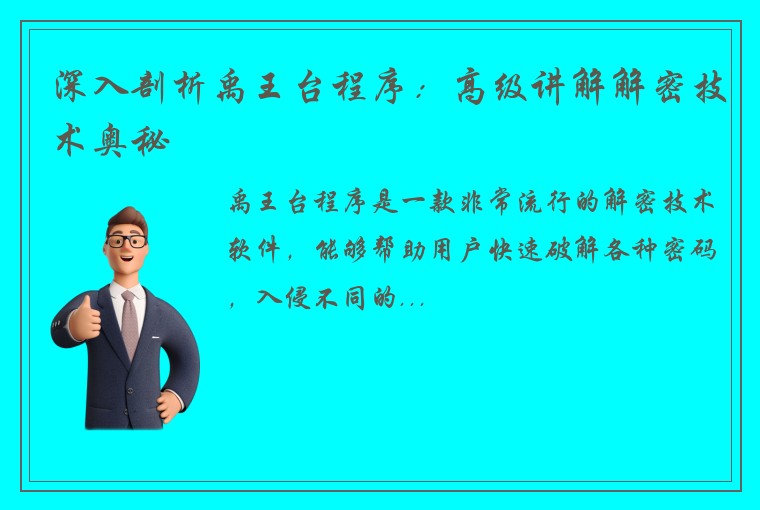 深入剖析禹王台程序：高级讲解解密技术奥秘

禹王台程序是一款非常流行的解密技术软件，能够帮助用户快速破解各种密码，入侵不同的...